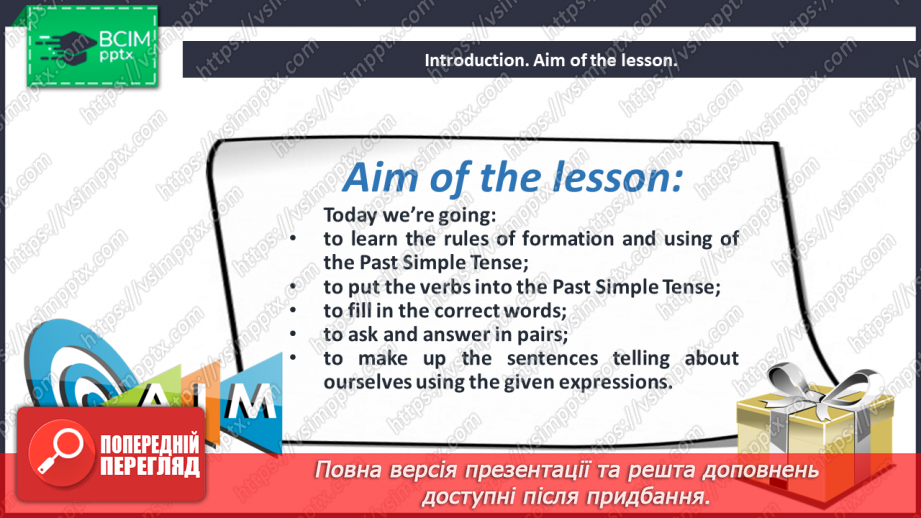 ВСІМ pptx

Introduction. Aim of the lesson.

Aim of the lesson:

Today we're going:
• to learn the rules of formation and using of the Past Simple Tense;
• to put the verbs into the Past Simple Tense;
• to fill in the correct words;
• to ask and answer in pairs;
• to make up the sentences telling about ourselves using the given expressions.

AIM

ПОПЕРЕДНІЙ ПЕРЕГЛЯД

Повна версія презентації та решта доповнень доступні після придбання.

https://vsimpptx.com